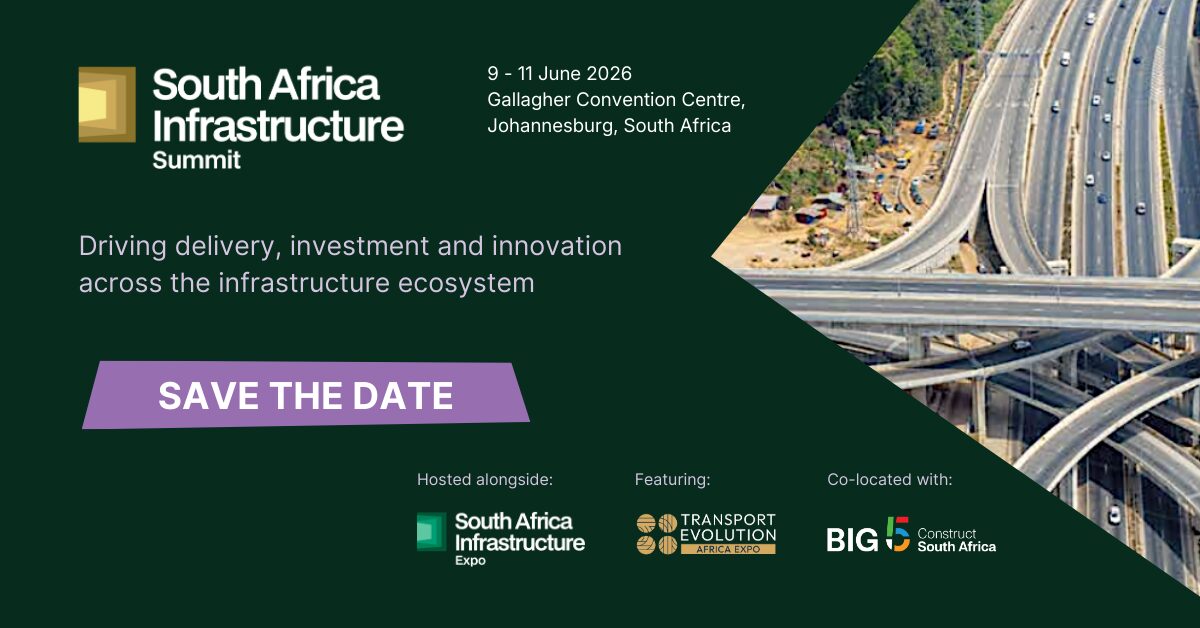 South Africa Infrastructure Summit

9 - 11 June 2026
Gallagher Convention Centre, Johannesburg, South Africa

Driving delivery, investment and innovation across the infrastructure ecosystem

SAVE THE DATE

Hosted alongside:
South Africa Infrastructure Expo

Featuring:
TRANSPORT EVOLUTION AFRICA EXPO

Co-located with:
BIG 5 Construct South Africa